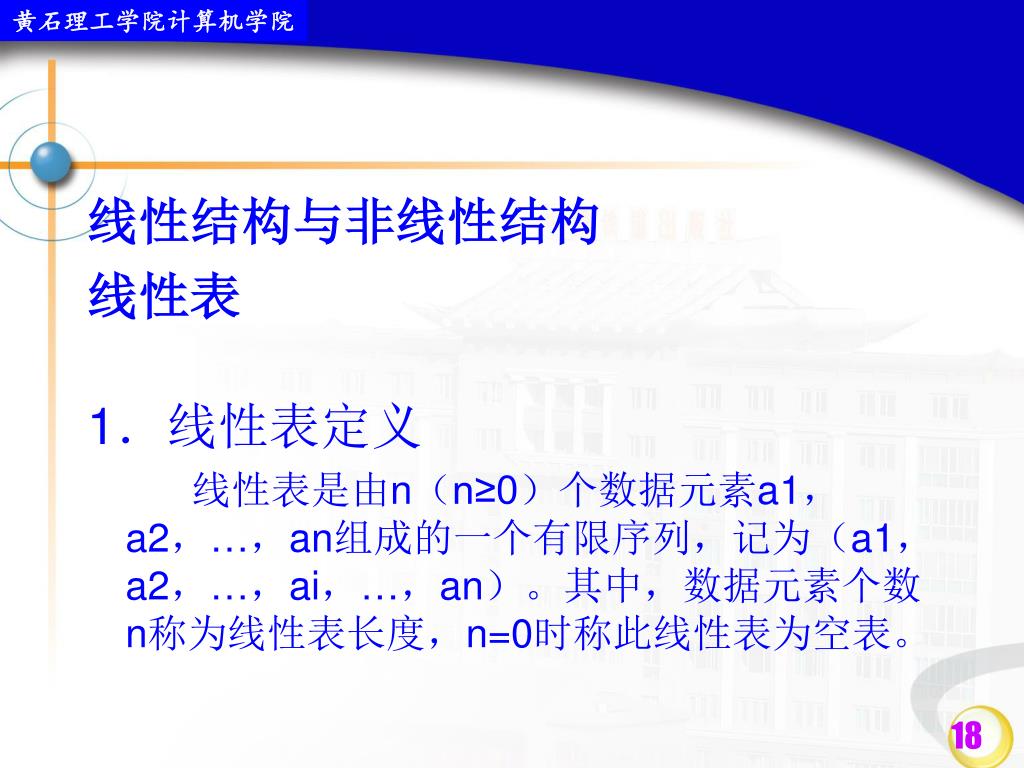 黄石理工学院计算机学院

线性结构与非线性结构
线性表

1．线性表定义

线性表是由n（n≥0）个数据元素a1，a2，…，an组成的一个有限序列，记为（a1，a2，…，ai，…，an）。其中，数据元素个数n称为线性表长度，n=0时称此线性表为空表。

18